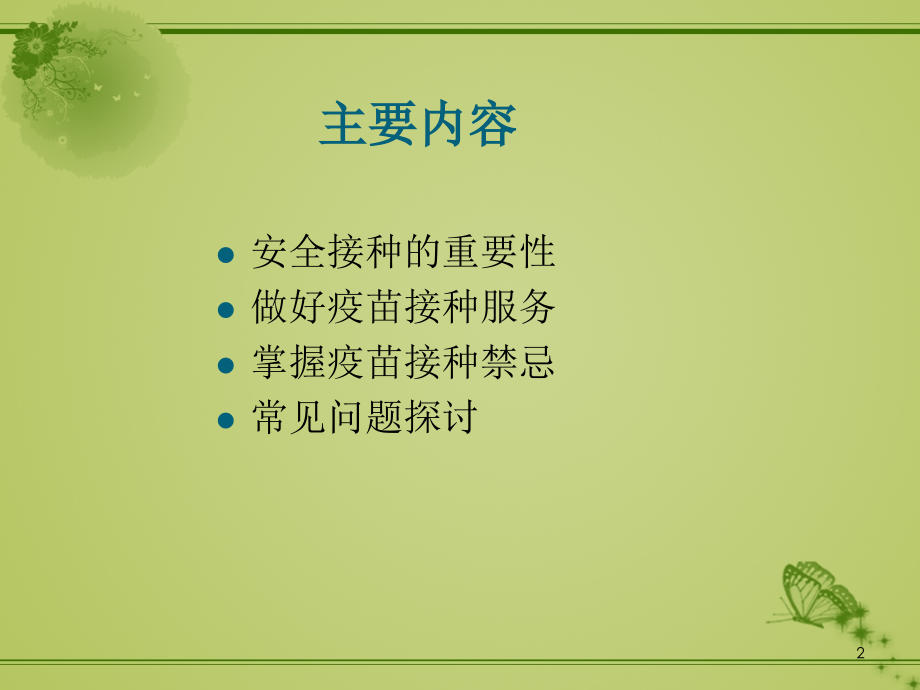 主要内容

- 安全接种的重要性
- 做好疫苗接种服务
- 掌握疫苗接种禁忌
- 常见问题探讨

2